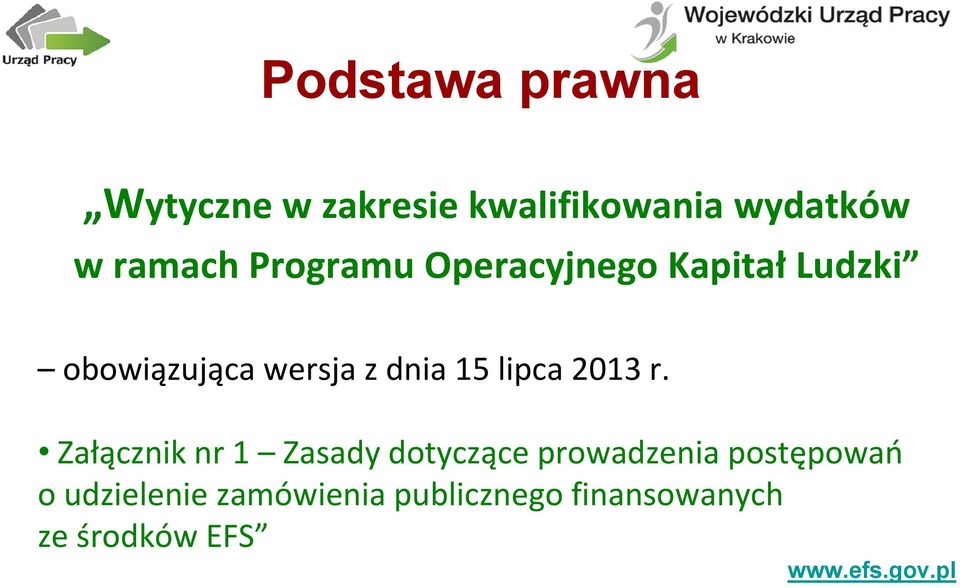 Urząd Pracy

Wojewódzki Urząd Pracy
w Krakowie

Podstawa prawna

„Wytyczne w zakresie kwalifikowania wydatków w ramach Programu Operacyjnego Kapitał Ludzki”

– obowiązująca wersja z dnia 15 lipca 2013 r.

• Załącznik nr 1 – Zasady dotyczące prowadzenia postępowań o udzielenie zamówienia publicznego finansowanych ze środków EFS”

www.efs.gov.pl